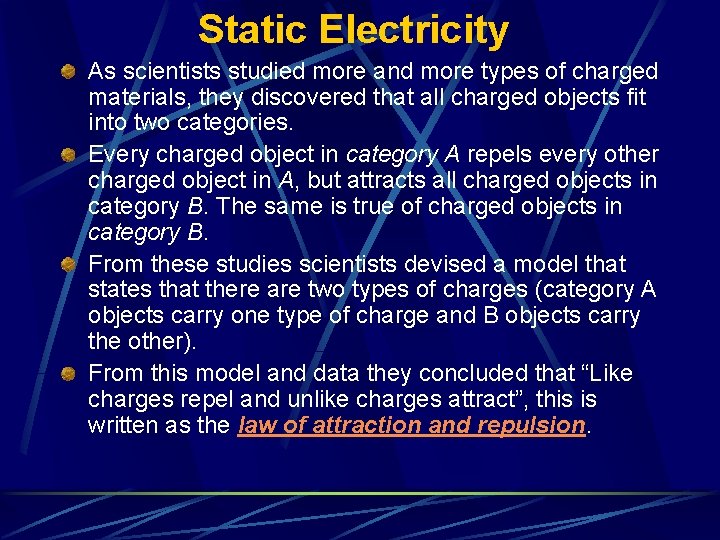 Static Electricity

As scientists studied more and more types of charged materials, they discovered that all charged objects fit into two categories.

Every charged object in category A repels every other charged object in A, but attracts all charged objects in category B. The same is true of charged objects in category B.

From these studies scientists devised a model that states that there are two types of charges (category A objects carry one type of charge and B objects carry the other).

From this model and data they concluded that “Like charges repel and unlike charges attract”, this is written as the law of attraction and repulsion.